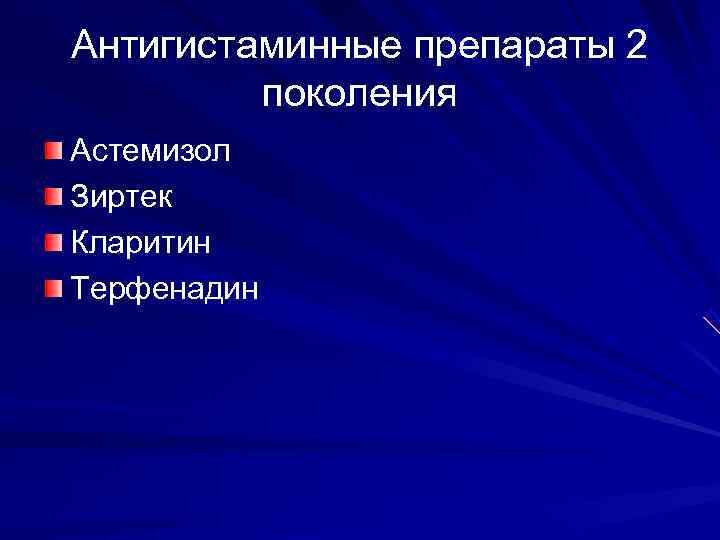 Антигистаминные препараты 2 поколения

Астемизол
Зиртек
Кларитин
Терфенадин